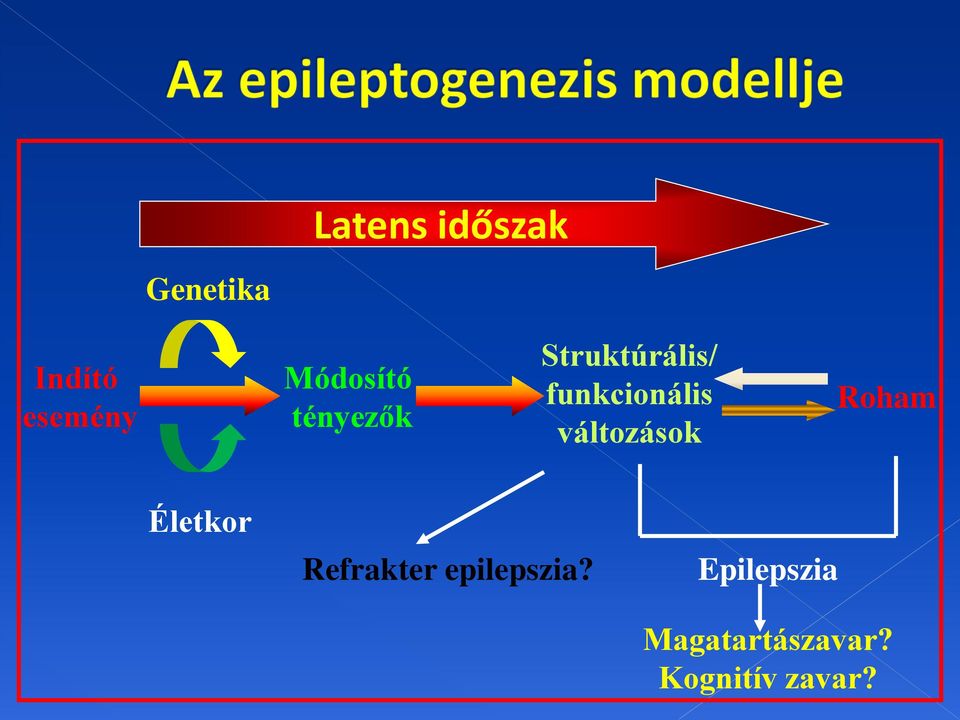 Az epileptogenezis modellje

Latens időszak

Genetika

Indító esemény

Módosító tényezők

Struktúrális/ funkcionális változások

Roham

Életkor

Refrakter epilepszia?

Epilepszia

Magatartászavar?
Kognitív zavar?